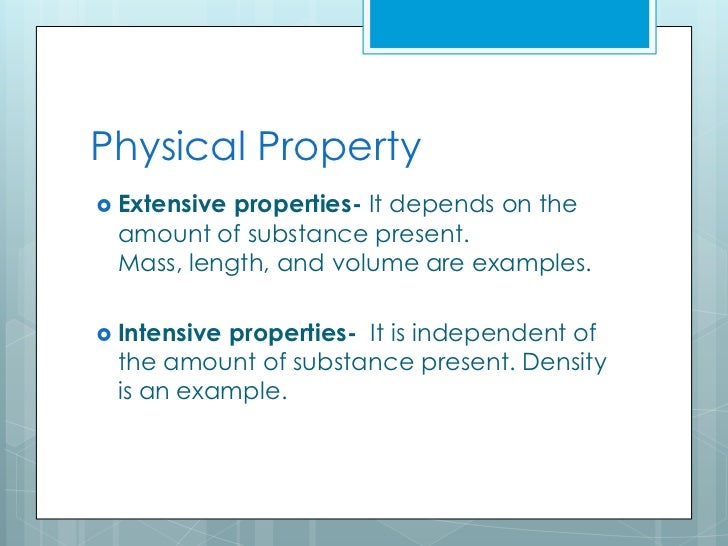 Physical Property

Extensive properties- It depends on the amount of substance present.
Mass, length, and volume are examples.

Intensive properties- It is independent of the amount of substance present. Density is an example.